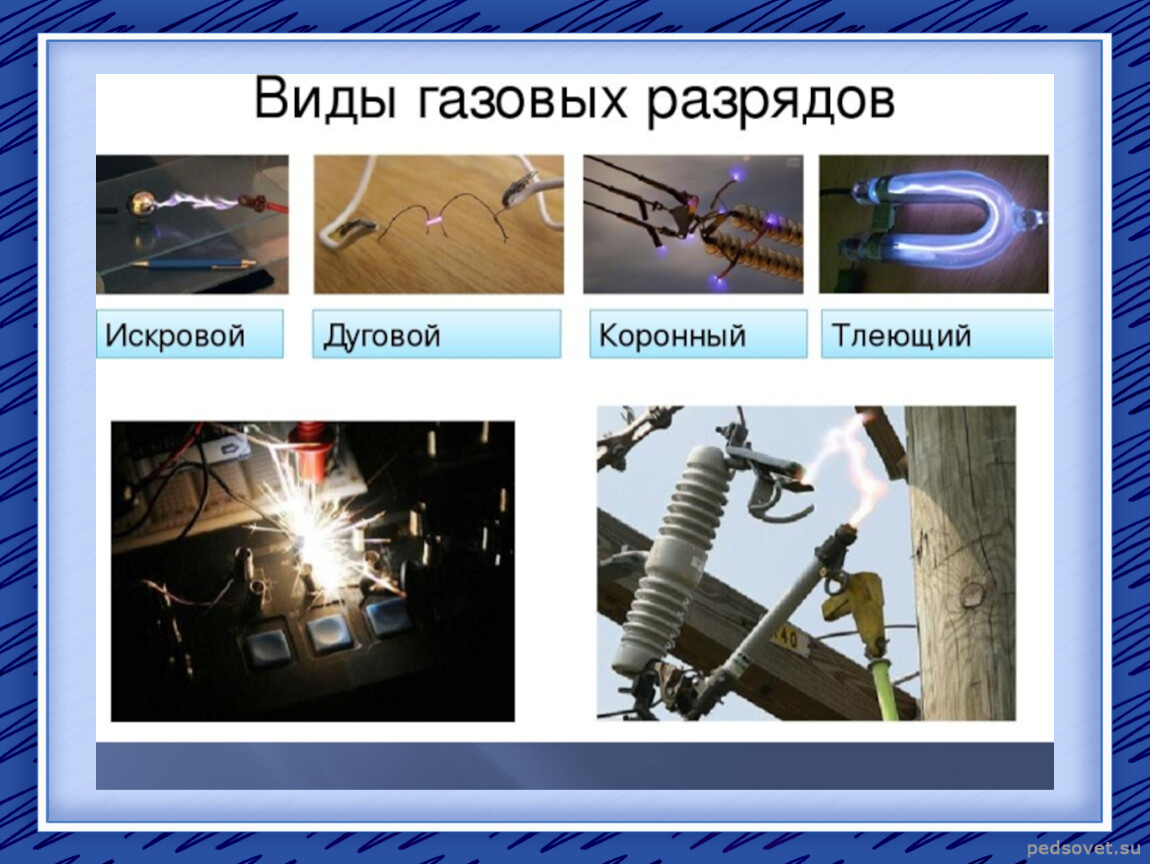 Виды газовых разрядов

Искровой

Дуговой

Коронный

Тлеющий

40

pedsovet.su